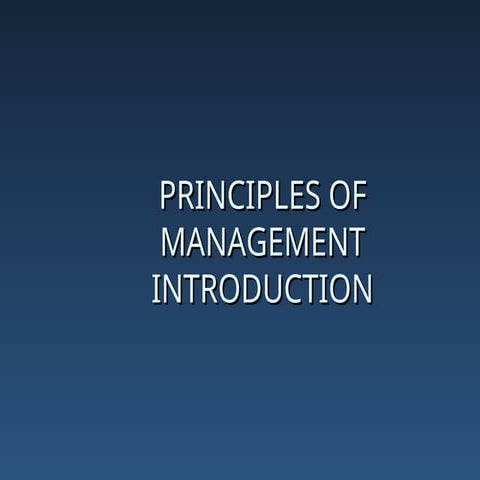 PRINCIPLES OF MANAGEMENT INTRODUCTION